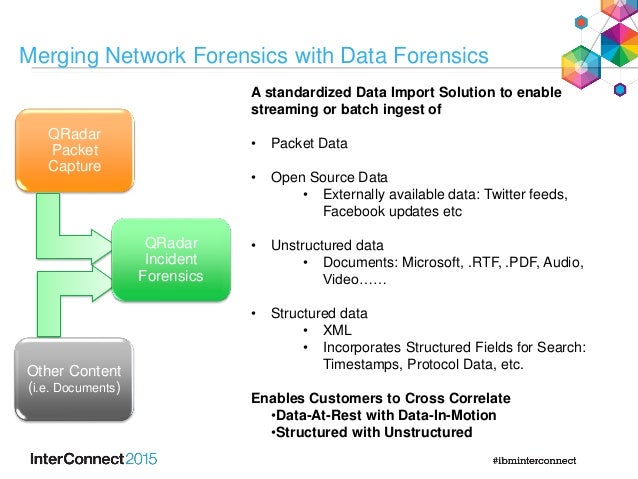 Merging Network Forensics with Data Forensics

QRadar Packet Capture

QRadar Incident Forensics

Other Content (i.e. Documents)

A standardized Data Import Solution to enable streaming or batch ingest of

• Packet Data

• Open Source Data
  • Externally available data: Twitter feeds, Facebook updates etc

• Unstructured data
  • Documents: Microsoft, .RTF, .PDF, Audio, Video……

• Structured data
  • XML
  • Incorporates Structured Fields for Search: Timestamps, Protocol Data, etc.

Enables Customers to Cross Correlate
•Data-At-Rest with Data-In-Motion
•Structured with Unstructured

InterConnect2015

#ibminterconnect